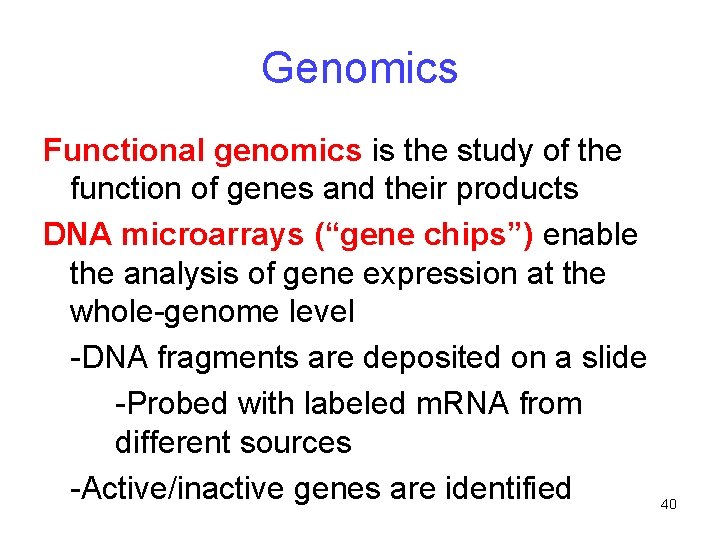 Genomics

Functional genomics is the study of the function of genes and their products

DNA microarrays (“gene chips”) enable the analysis of gene expression at the whole-genome level

-DNA fragments are deposited on a slide

-Probed with labeled mRNA from different sources

-Active/inactive genes are identified

40